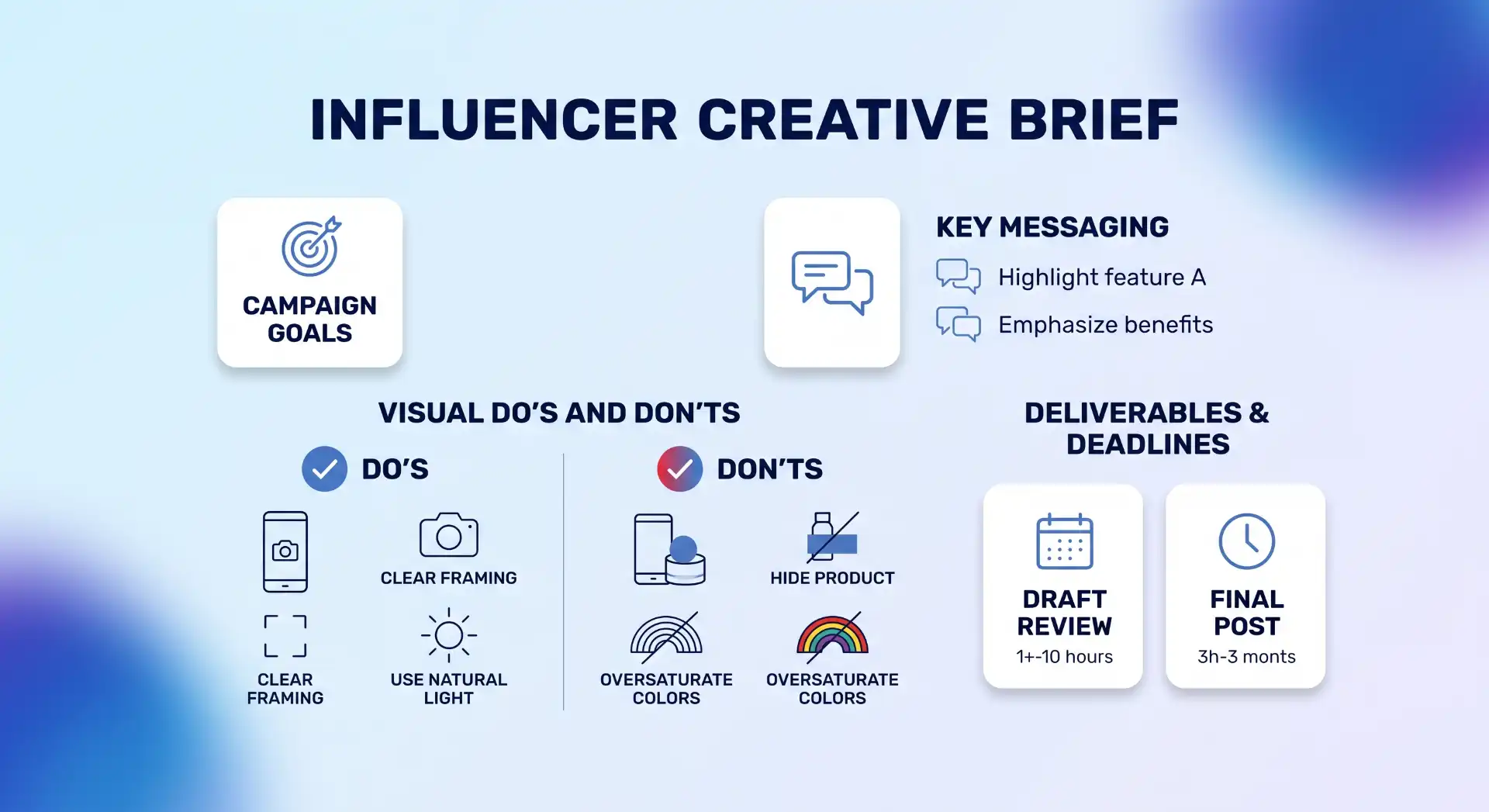 INFLUENCER CREATIVE BRIEF

CAMPAIGN GOALS

KEY MESSAGING

Highlight feature A

Emphasize benefits

VISUAL DO'S AND DON'TS

DO'S

CLEAR FRAMING

CLEAR FRAMING

USE NATURAL LIGHT

DON'TS

HIDE PRODUCT

OVERSATURATE COLORS

OVERSATURATE COLORS

DELIVERABLES & DEADLINES

DRAFT REVIEW

1+-10 hours

FINAL POST

3h-3 monts